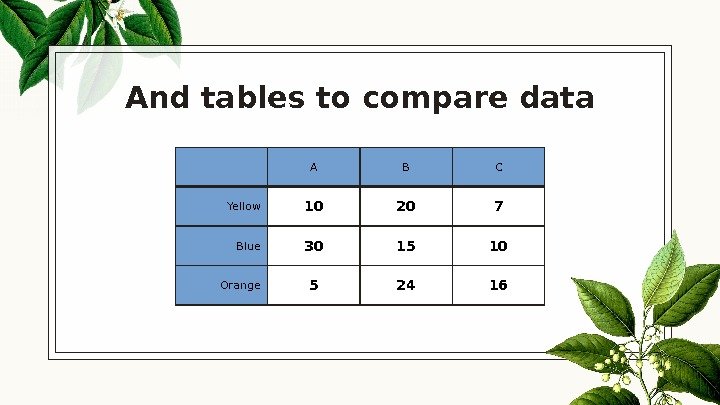 And tables to compare data

|  | A | B | C |
|---|---|---|---|
| Yellow | 10 | 20 | 7 |
| Blue | 30 | 15 | 10 |
| Orange | 5 | 24 | 16 |